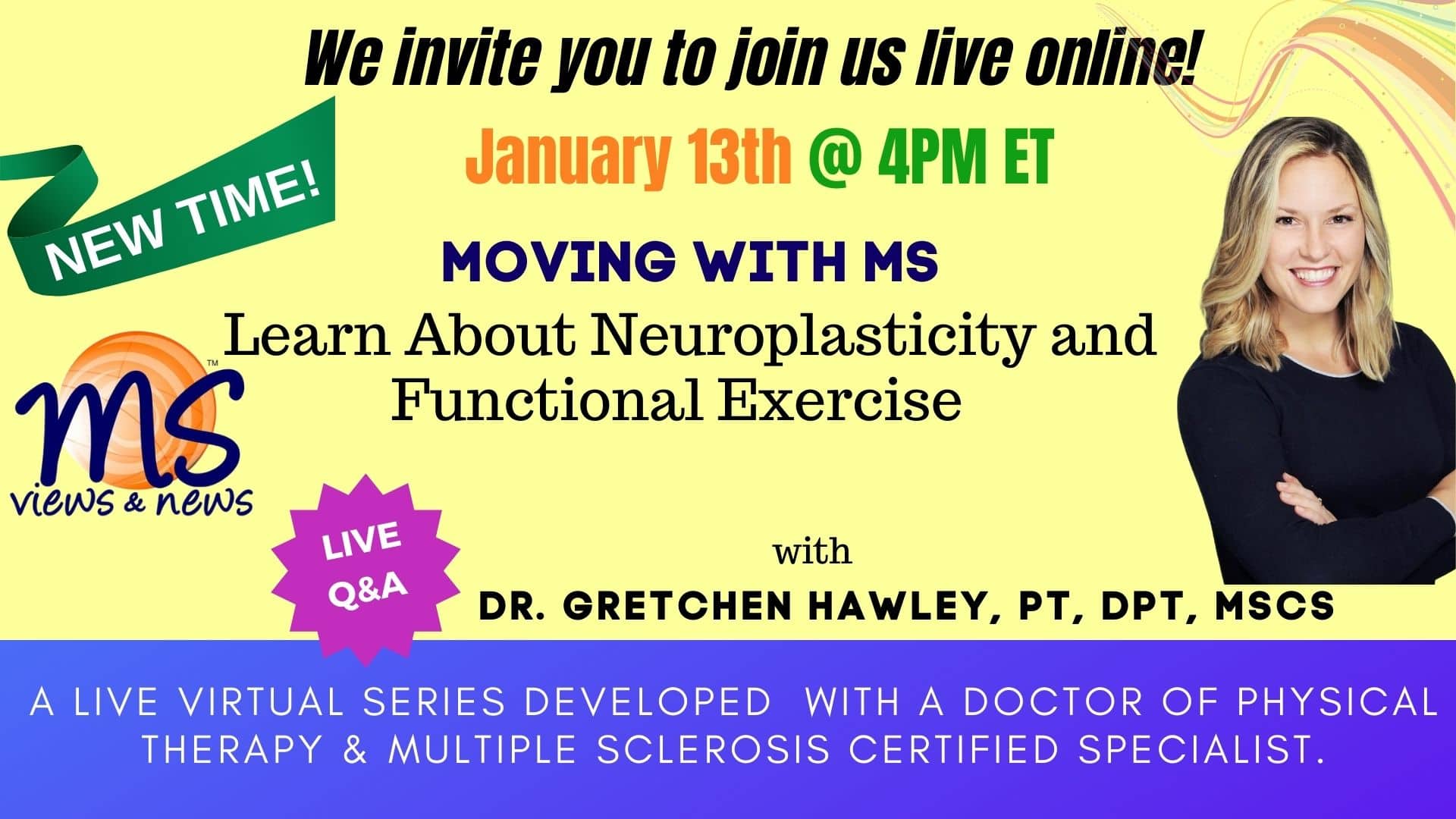 We invite you to join us live online!

January 13th @ 4PM ET

NEW TIME!

MOVING WITH MS

Learn About Neuroplasticity and Functional Exercise

MS™ views & news

LIVE Q&A

with

DR. GRETCHEN HAWLEY, PT, DPT, MSCS

A LIVE VIRTUAL SERIES DEVELOPED WITH A DOCTOR OF PHYSICAL THERAPY & MULTIPLE SCLEROSIS CERTIFIED SPECIALIST.